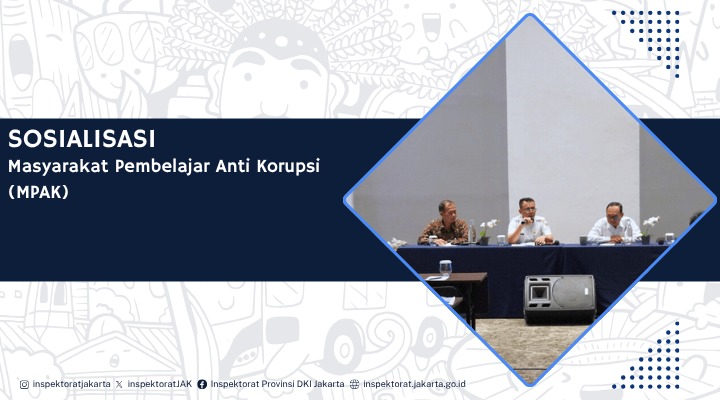 SOSIALISASI
Masyarakat Pembelajar Anti Korupsi (MPAK)

inspektoratjakarta inspektoratJAK Inspektorat Provinsi DKI Jakarta inspektorat.jakarta.go.id